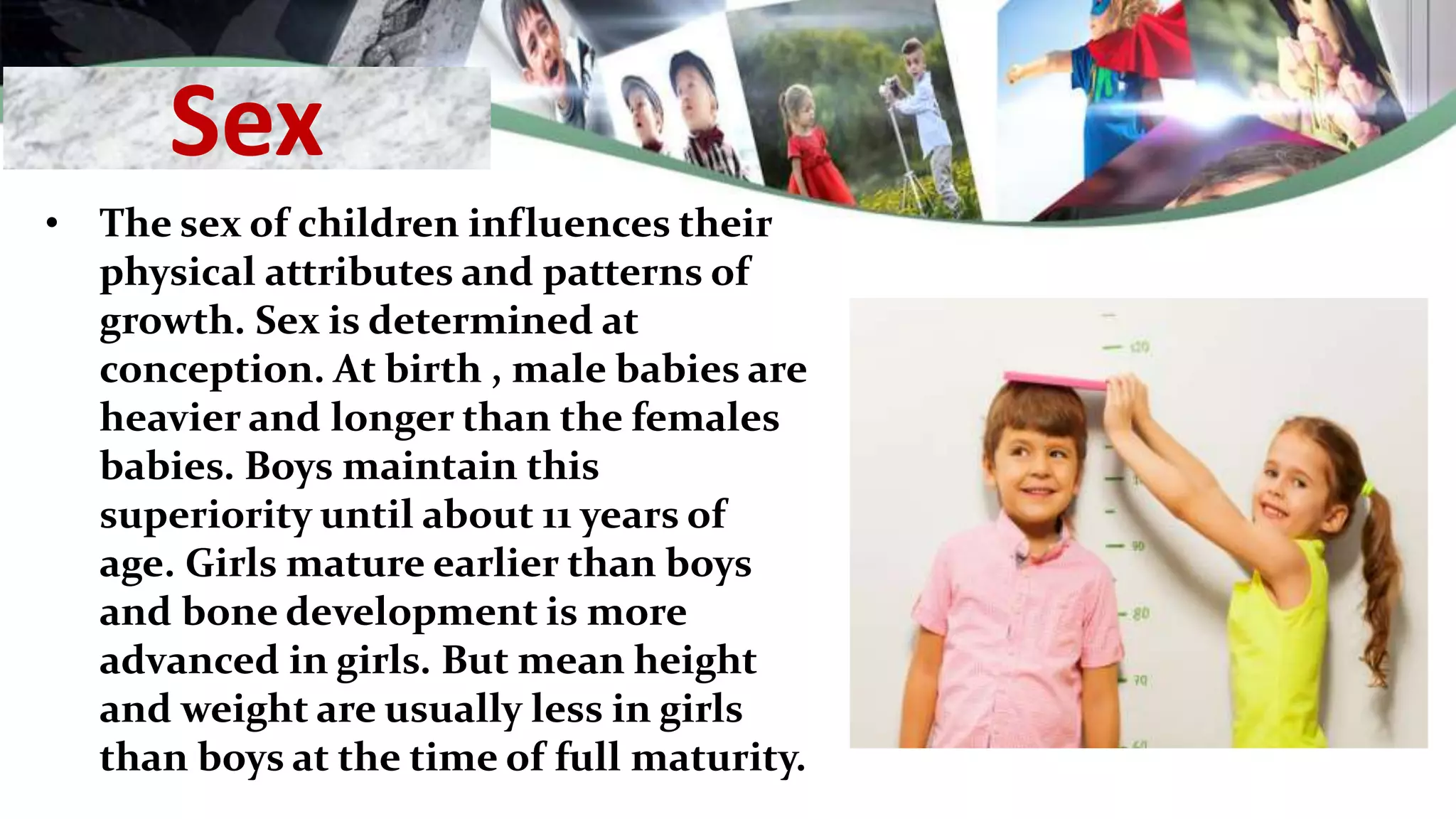 Sex

• The sex of children influences their physical attributes and patterns of growth. Sex is determined at conception. At birth , male babies are heavier and longer than the females babies. Boys maintain this superiority until about 11 years of age. Girls mature earlier than boys and bone development is more advanced in girls. But mean height and weight are usually less in girls than boys at the time of full maturity.

120
90
80
70